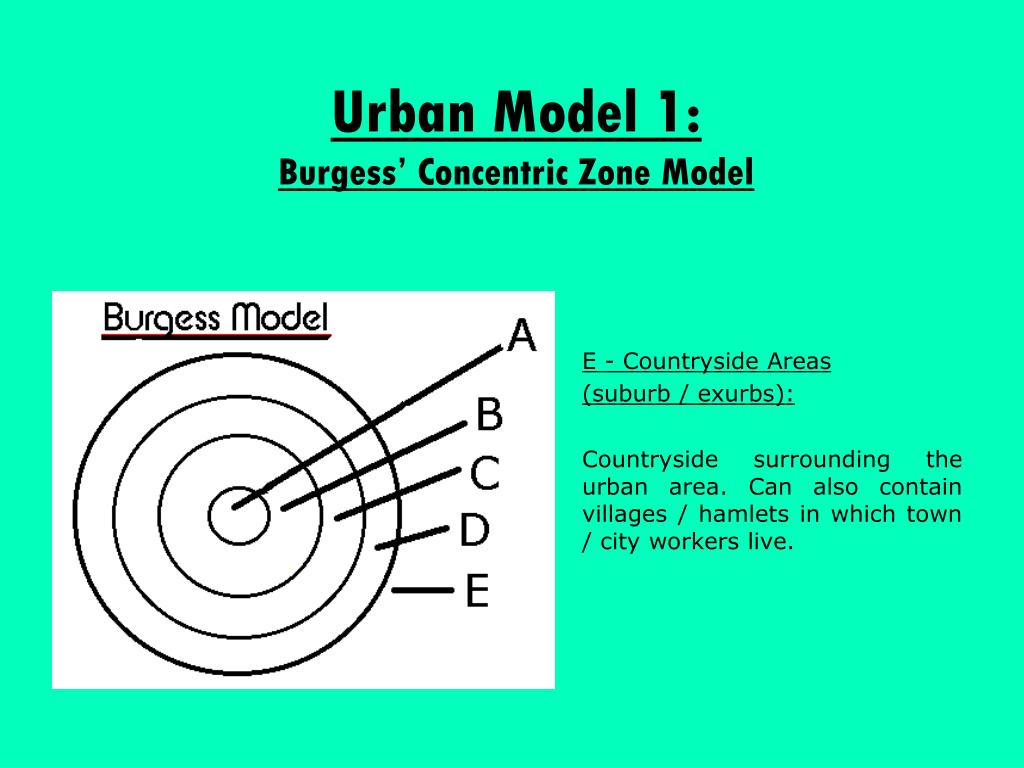 Urban Model 1:
Burgess' Concentric Zone Model

Burgess Model

A
B
C
D
E

E - Countryside Areas
(suburb / exurbs):

Countryside surrounding the urban area. Can also contain villages / hamlets in which town / city workers live.